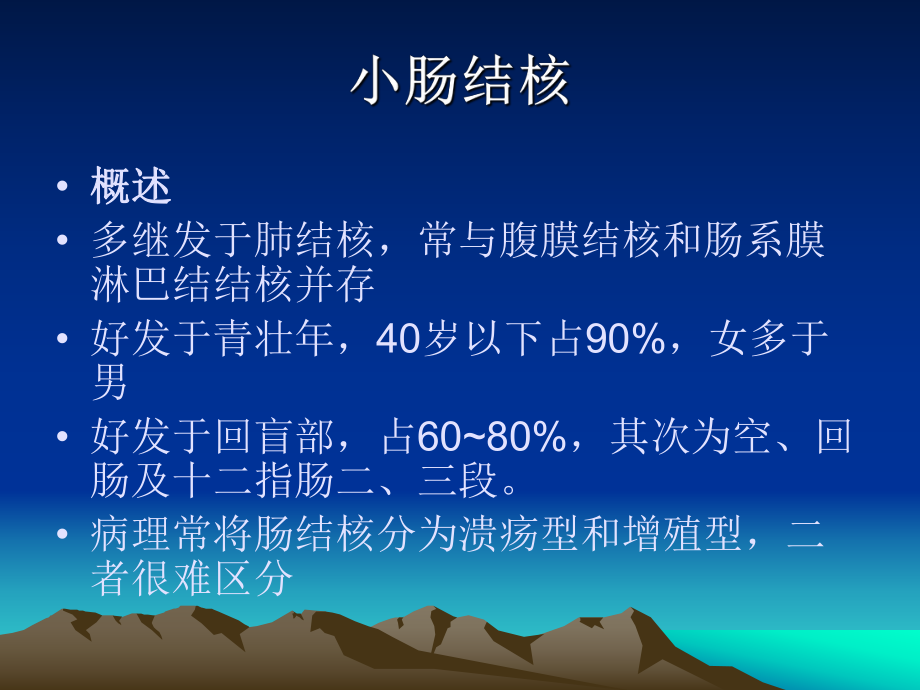 小肠结核

• 概述
• 多继发于肺结核，常与腹膜结核和肠系膜淋巴结结核并存
• 好发于青壮年，40岁以下占90%，女多于男
• 好发于回盲部，占60~80%，其次为空、回肠及十二指肠二、三段。
• 病理常将肠结核分为溃疡型和增殖型，二者很难区分